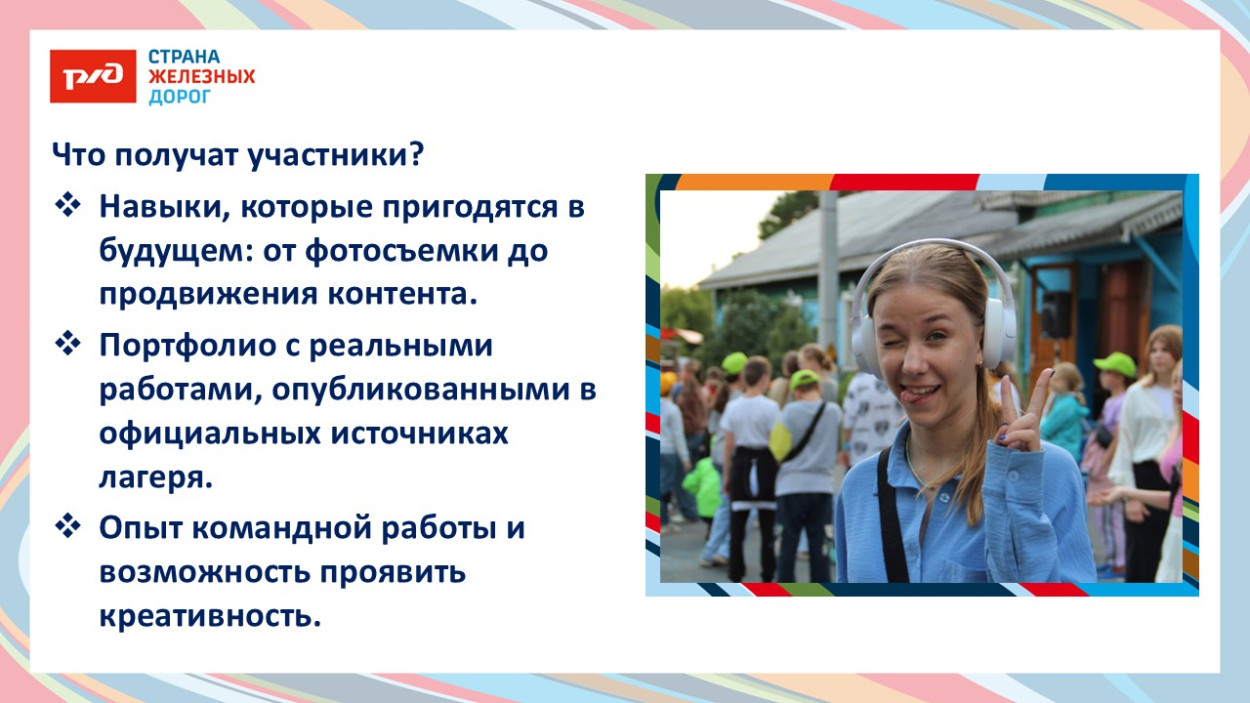 РЖД
СТРАНА
ЖЕЛЕЗНЫХ
ДОРОГ

Что получат участники?

❖ Навыки, которые пригодятся в будущем: от фотосъемки до продвижения контента.

❖ Портфолио с реальными работами, опубликованными в официальных источниках лагеря.

❖ Опыт командной работы и возможность проявить креативность.